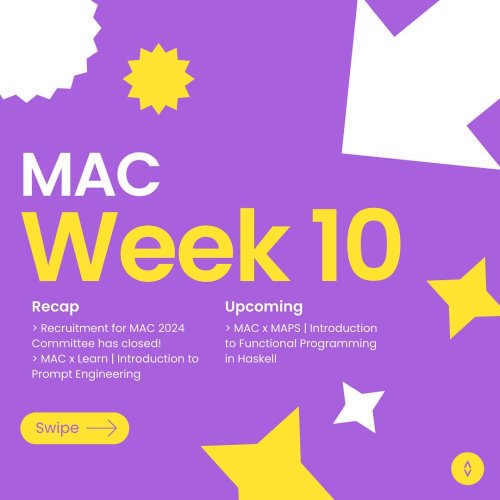 MAC
Week 10

Recap
> Recruitment for MAC 2024 Committee has closed!
> MAC x Learn | Introduction to Prompt Engineering

Upcoming
> MAC x MAPS | Introduction to Functional Programming in Haskell

Swipe